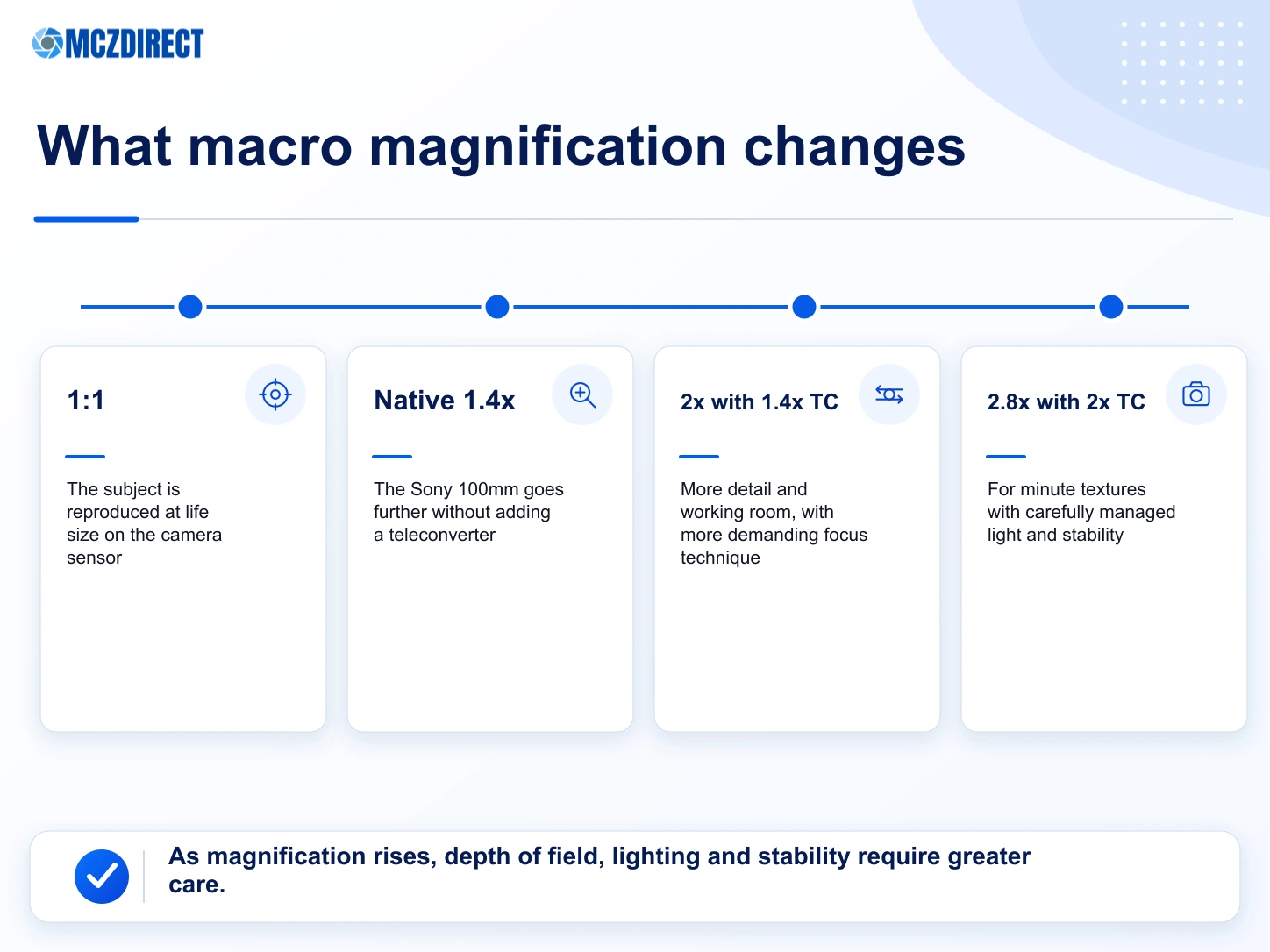 MCZDIRECT

What macro magnification changes

1:1

The subject is reproduced at life size on the camera sensor

Native 1.4x

The Sony 100mm goes further without adding a teleconverter

2x with 1.4x TC

More detail and working room, with more demanding focus technique

2.8x with 2x TC

For minute textures with carefully managed light and stability

As magnification rises, depth of field, lighting and stability require greater care.